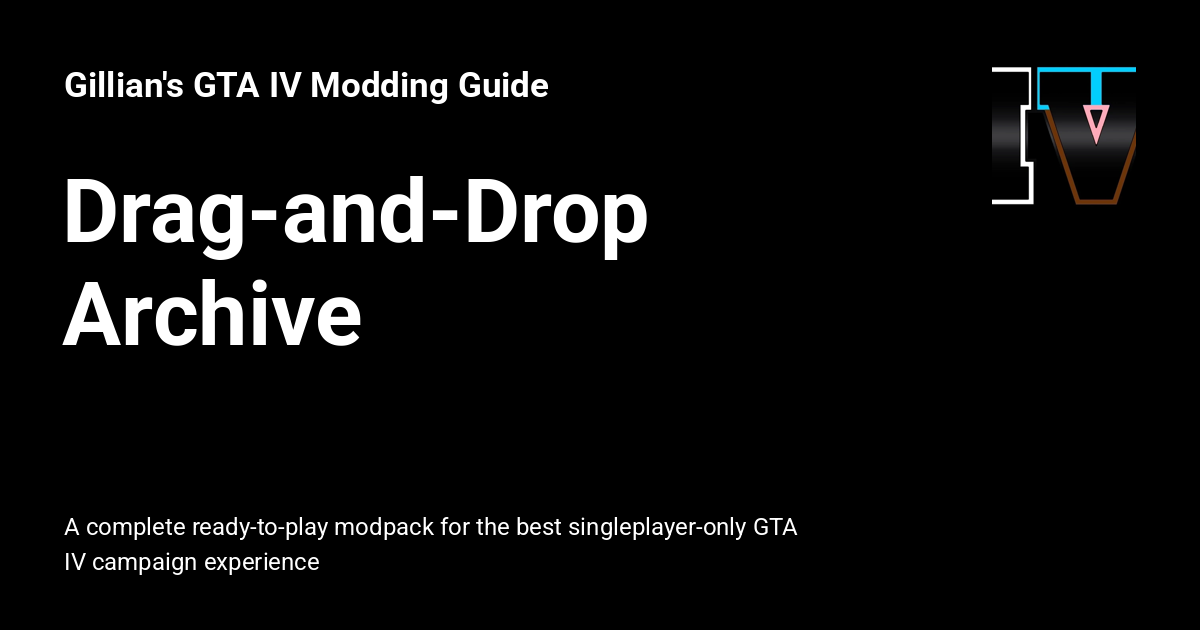 Gillian's GTA IV Modding Guide

Drag-and-Drop Archive

A complete ready-to-play modpack for the best singleplayer-only GTA IV campaign experience